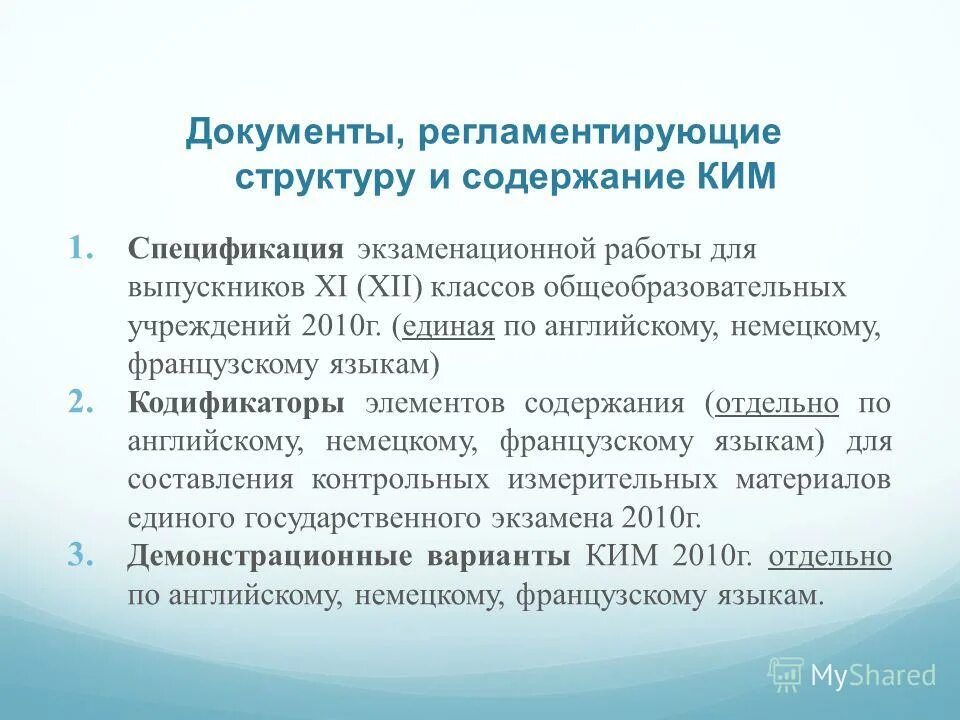 Документы, регламентирующие структуру и содержание КИМ

1. Спецификация экзаменационной работы для выпускников XI (XII) классов общеобразовательных учреждений 2010г. (единая по английскому, немецкому, французскому языкам)
2. Кодификаторы элементов содержания (отдельно по английскому, немецкому, французскому языкам) для составления контрольных измерительных материалов единого государственного экзамена 2010г.
3. Демонстрационные варианты КИМ 2010г. отдельно по английскому, немецкому, французскому языкам.

MyShared